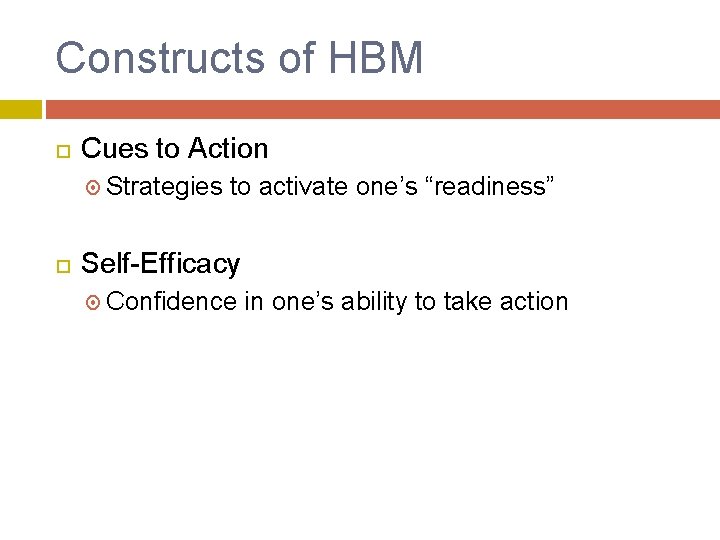 Constructs of HBM

Cues to Action

Strategies to activate one’s “readiness”

Self-Efficacy

Confidence in one’s ability to take action